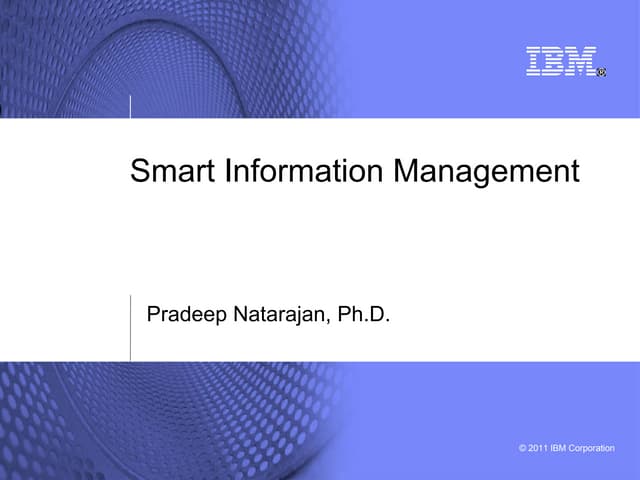 IBM®

Smart Information Management

Pradeep Natarajan, Ph.D.

© 2011 IBM Corporation